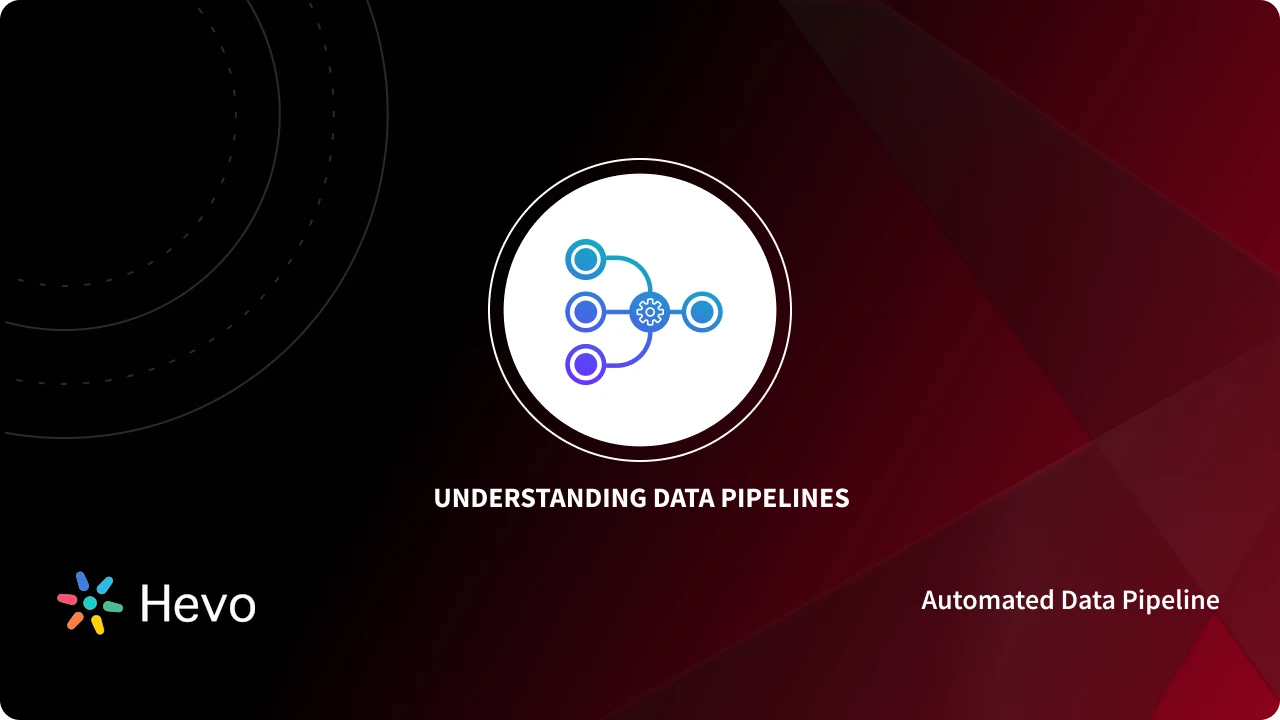 UNDERSTANDING DATA PIPELINES

Hevo

Automated Data Pipeline